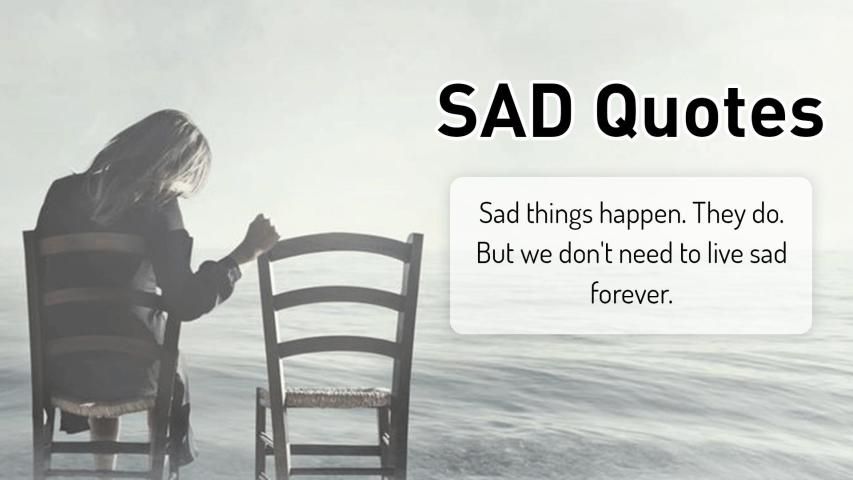 SAD Quotes

Sad things happen. They do. But we don't need to live sad forever.